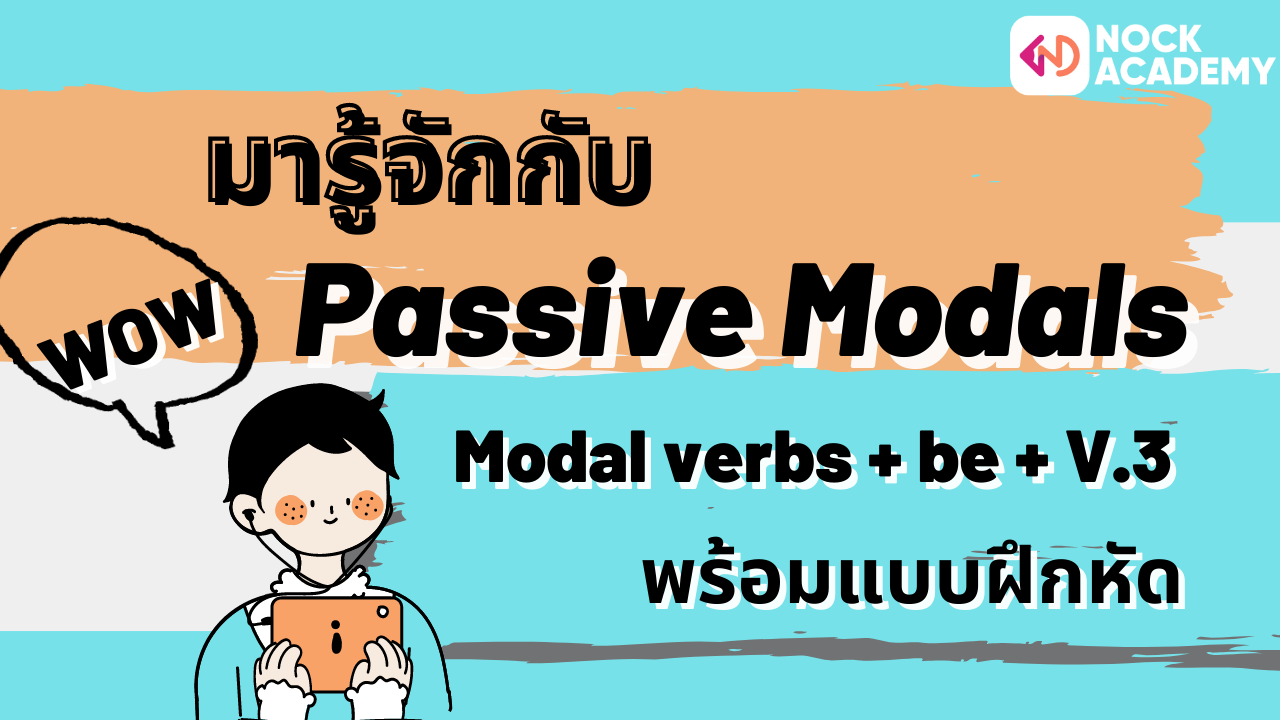 NOCK ACADEMY

มารู้จักกับ

WOW

Passive Modals

Modal verbs + be + V.3

พร้อมแบบฝึกหัด